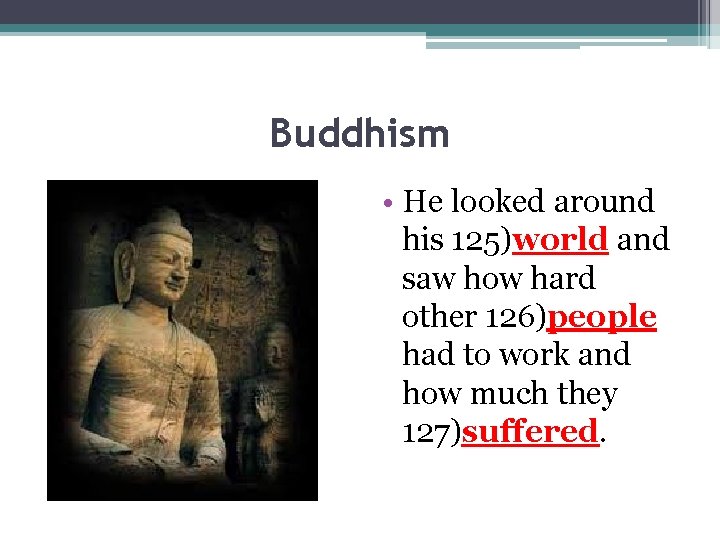 Buddhism

• He looked around his 125)world and saw how hard other 126)people had to work and how much they 127)suffered.